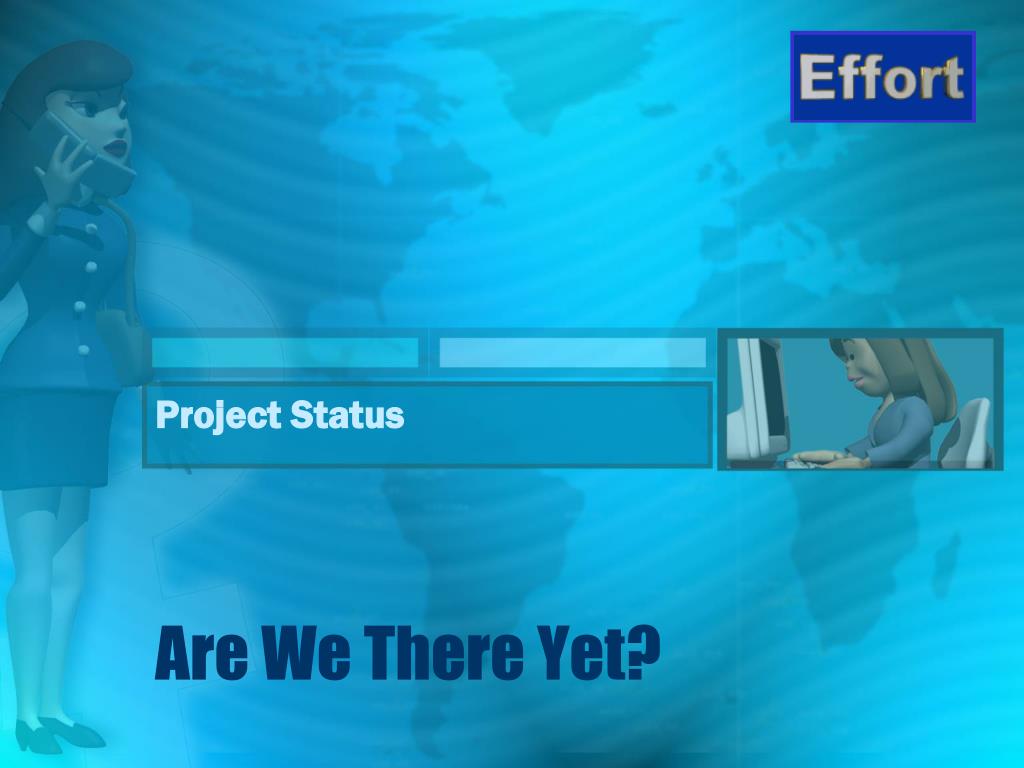 Effort

Project Status

Are We There Yet?